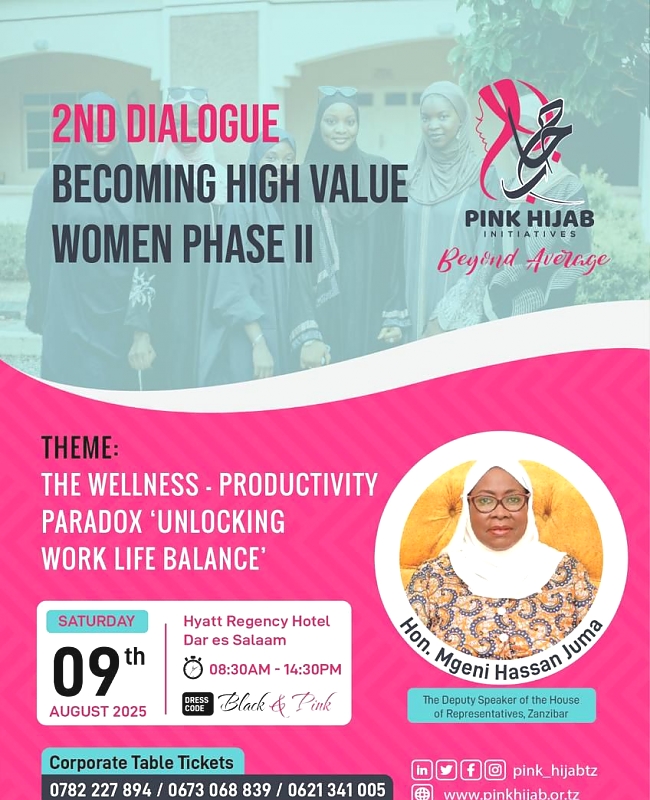 2ND DIALOGUE
BECOMING HIGH VALUE WOMEN PHASE II

PINK HIJAB
INITIATIVES
Beyond Average

THEME:
THE WELLNESS - PRODUCTIVITY PARADOX 'UNLOCKING WORK LIFE BALANCE'

SATURDAY
09th
AUGUST 2025

Hyatt Regency Hotel
Dar es Salaam
08:30AM - 14:30PM
DRESS CODE Black & Pink

Hon. Mgeni Hassan Juma
The Deputy Speaker of the House of Representatives, Zanzibar

Corporate Table Tickets
0782 227 894 / 0673 068 839 / 0621 341 005

pink_hijabtz
www.pinkhijab.or.tz